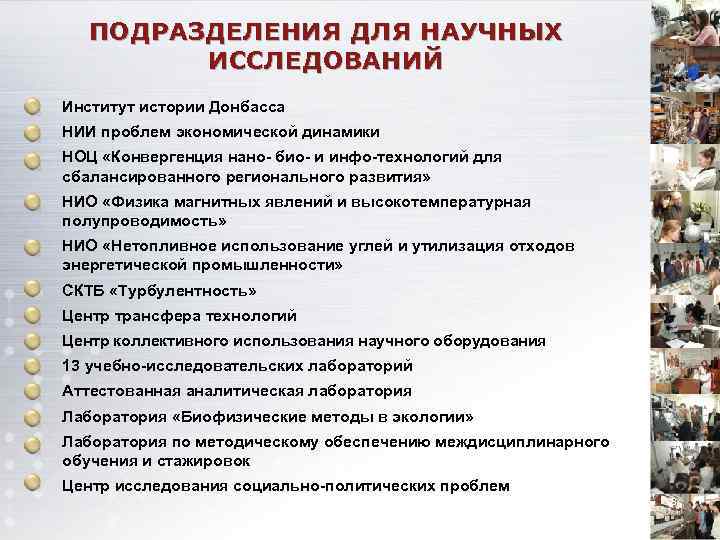 ПОДРАЗДЕЛЕНИЯ ДЛЯ НАУЧНЫХ ИССЛЕДОВАНИЙ

Институт истории Донбасса

НИИ проблем экономической динамики

НОЦ «Конвергенция нано- био- и инфо-технологий для сбалансированного регионального развития»

НИО «Физика магнитных явлений и высокотемпературная полупроводимость»

НИО «Нетопливное использование углей и утилизация отходов энергетической промышленности»

СКТБ «Турбулентность»

Центр трансфера технологий

Центр коллективного использования научного оборудования

13 учебно-исследовательских лабораторий

Аттестованная аналитическая лаборатория

Лаборатория «Биофизические методы в экологии»

Лаборатория по методическому обеспечению междисциплинарного обучения и стажировок

Центр исследования социально-политических проблем